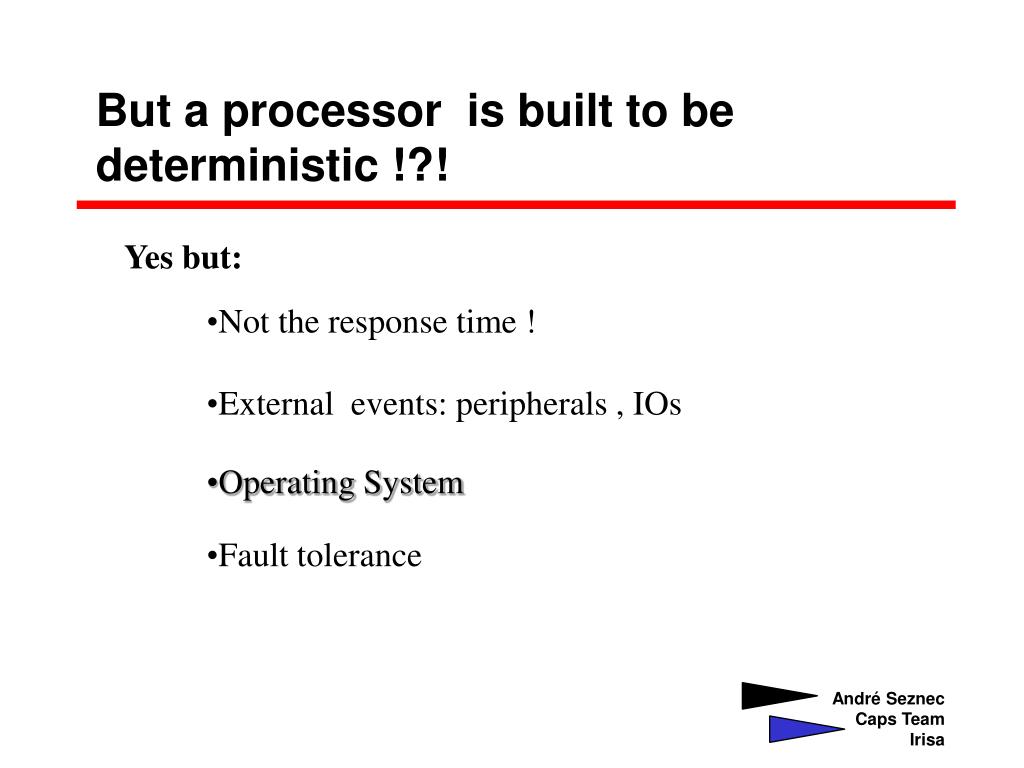 But a processor is built to be deterministic !?!

Yes but:

•Not the response time !

•External events: peripherals , IOs

•Operating System

•Fault tolerance

André Seznec
Caps Team
Irisa